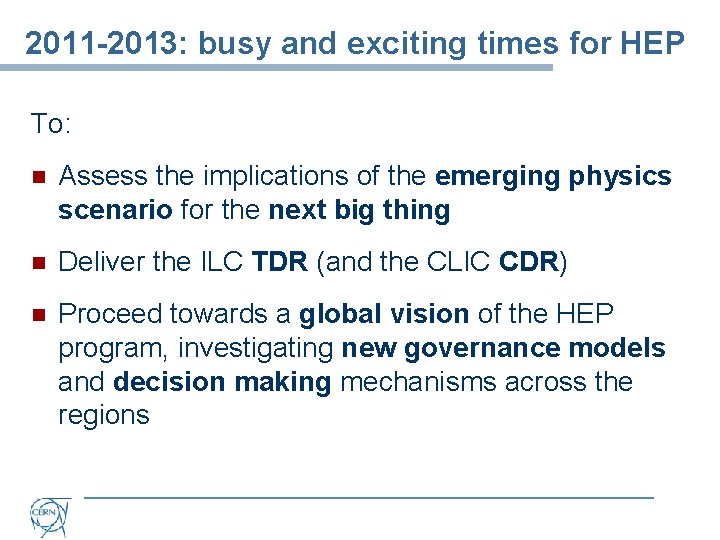 2011-2013: busy and exciting times for HEP

To:

Assess the implications of the emerging physics scenario for the next big thing

Deliver the ILC TDR (and the CLIC CDR)

Proceed towards a global vision of the HEP program, investigating new governance models and decision making mechanisms across the regions

CERN